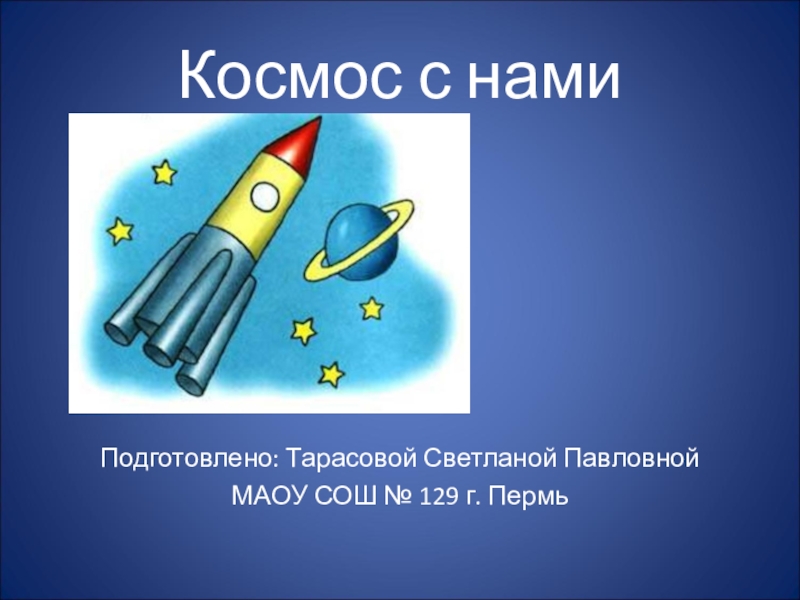 Космос с нами

Подготовлено: Тарасовой Светланой Павловной
МАОУ СОШ № 129 г. Пермь